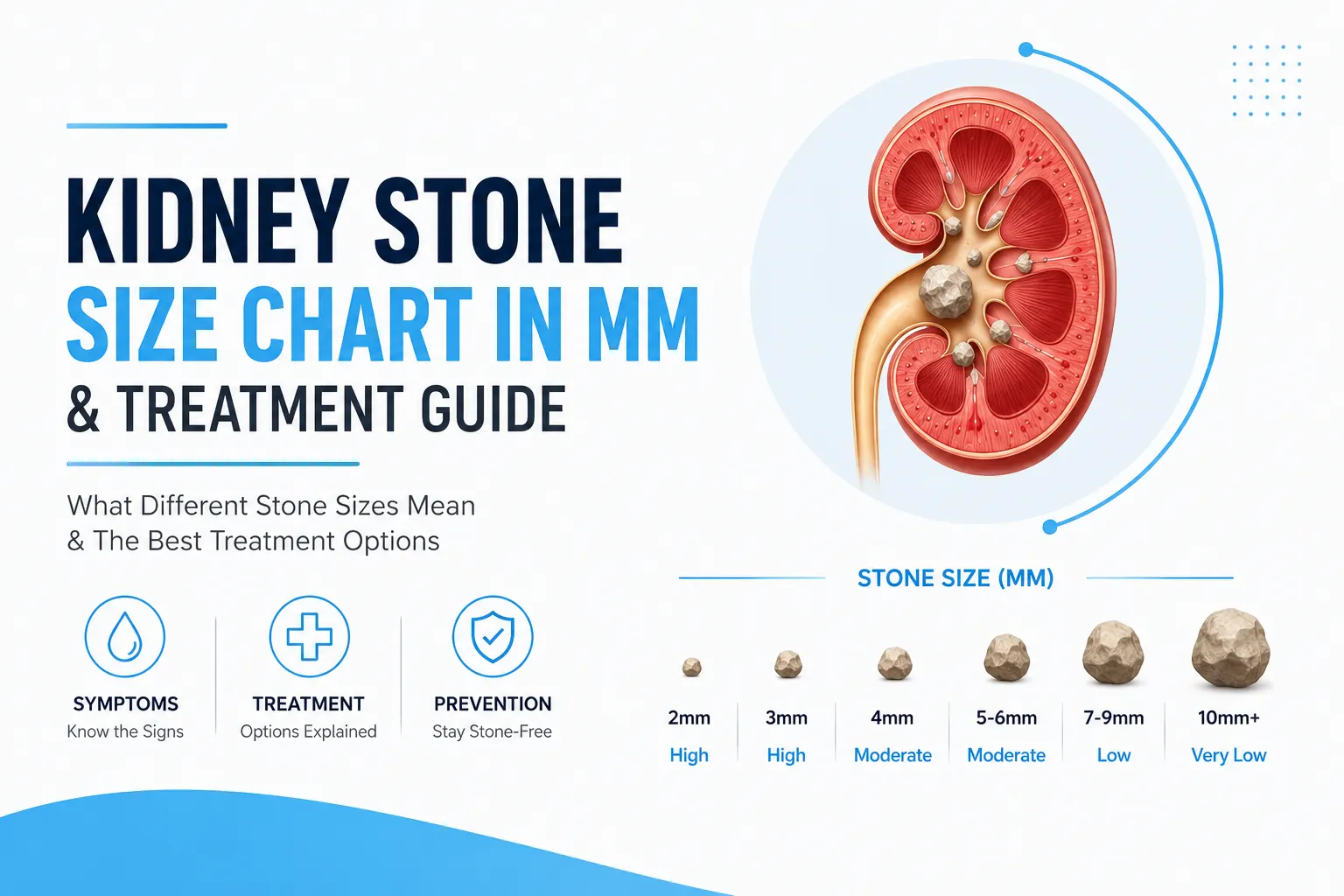 KIDNEY STONE
SIZE CHART IN MM
& TREATMENT GUIDE

What Different Stone Sizes Mean
& The Best Treatment Options

SYMPTOMS
Know the Signs

TREATMENT
Options Explained

PREVENTION
Stay Stone-Free

STONE SIZE (MM)

| 2mm | 3mm | 4mm | 5-6mm | 7-9mm | 10mm+ |
|---|---|---|---|---|---|
| High | High | Moderate | Moderate | Low | Very Low |